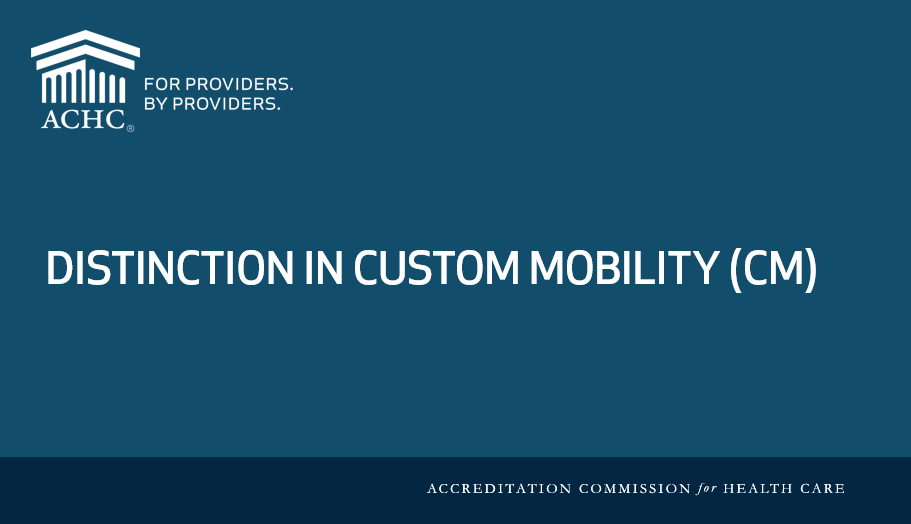 ACHC®

FOR PROVIDERS.
BY PROVIDERS.

DISTINCTION IN CUSTOM MOBILITY (CM)

ACCREDITATION COMMISSION for HEALTH CARE